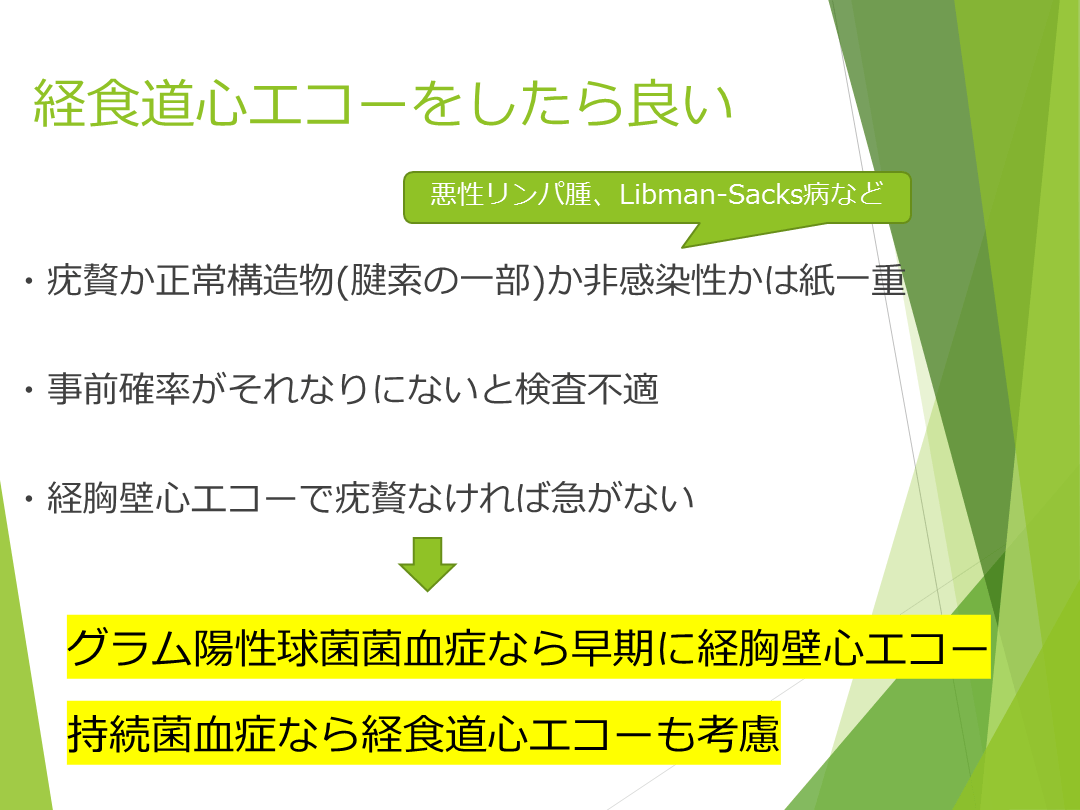 経食道心エコーをしたら良い

悪性リンパ腫、Libman-Sacks病など

・疣贅か正常構造物(腱索の一部)か非感染性かは紙一重

・事前確率がそれなりにないと検査不適

・経胸壁心エコーで疣贅なければ急がない

グラム陽性球菌菌血症なら早期に経胸壁心エコー

持続菌血症なら経食道心エコーも考慮